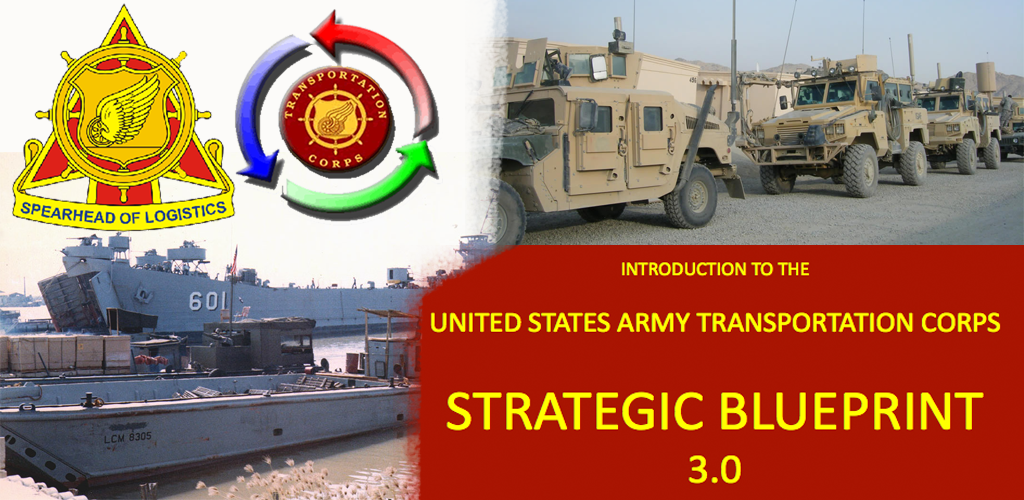 SPEARHEAD OF LOGISTICS

TRANSPORTATION CORPS

601

LCM 8305

INTRODUCTION TO THE

UNITED STATES ARMY TRANSPORTATION CORPS

STRATEGIC BLUEPRINT

3.0